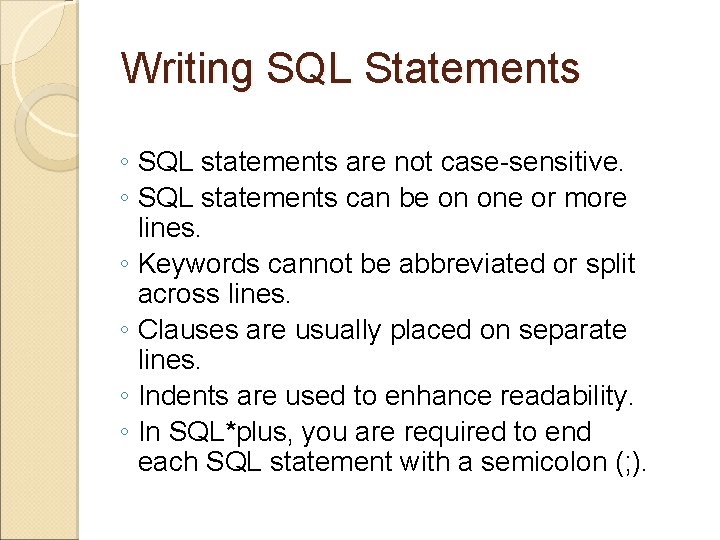 Writing SQL Statements

◦ SQL statements are not case-sensitive.
◦ SQL statements can be on one or more lines.
◦ Keywords cannot be abbreviated or split across lines.
◦ Clauses are usually placed on separate lines.
◦ Indents are used to enhance readability.
◦ In SQL*plus, you are required to end each SQL statement with a semicolon (;).